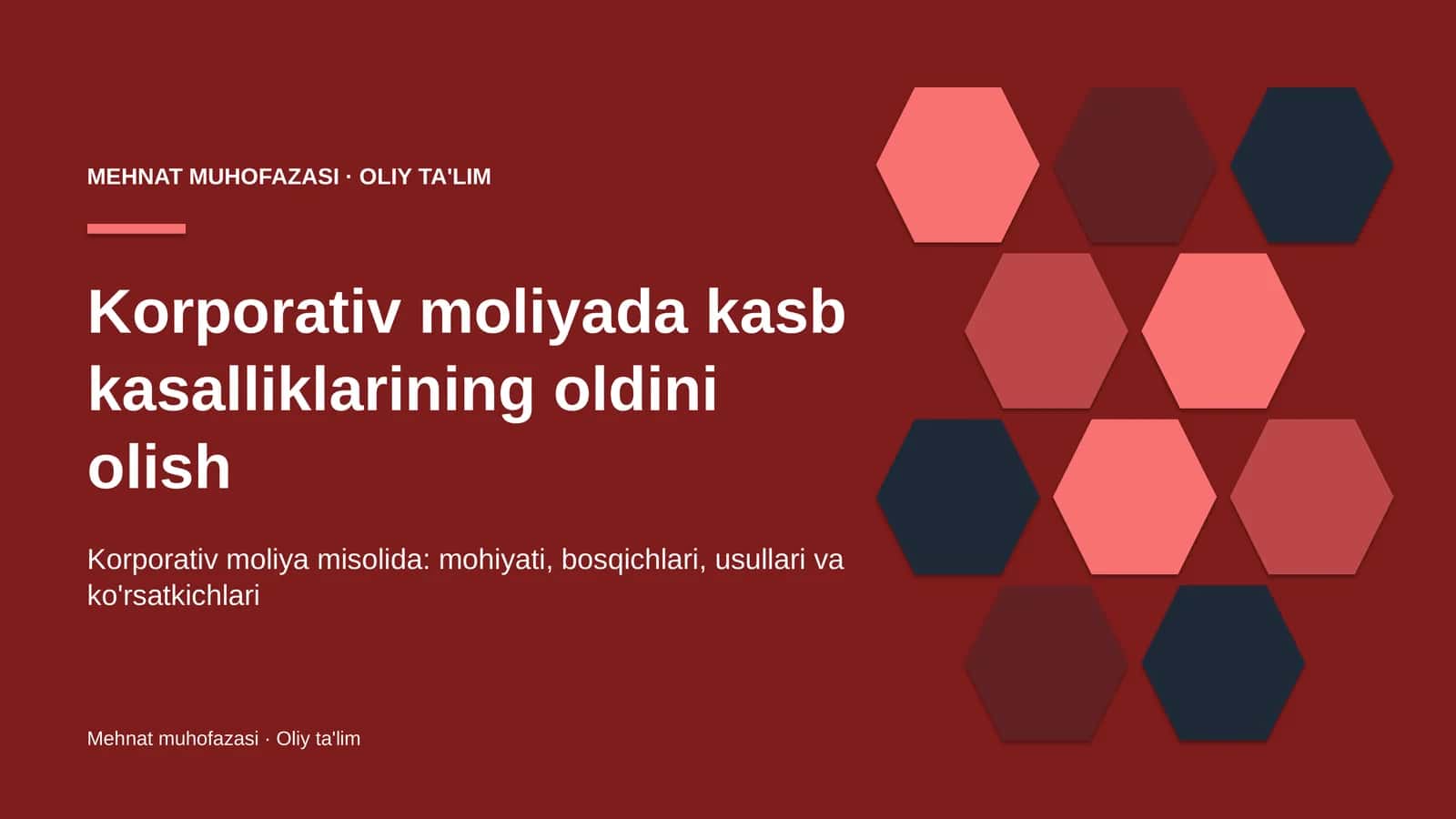 MEHNAT MUHOFAZASI · OLIY TA'LIM

Korporativ moliyada kasb kasalliklarining oldini olish

Korporativ moliya misolida: mohiyati, bosqichlari, usullari va ko'rsatkichlari

Mehnat muhofazasi · Oliy ta'lim